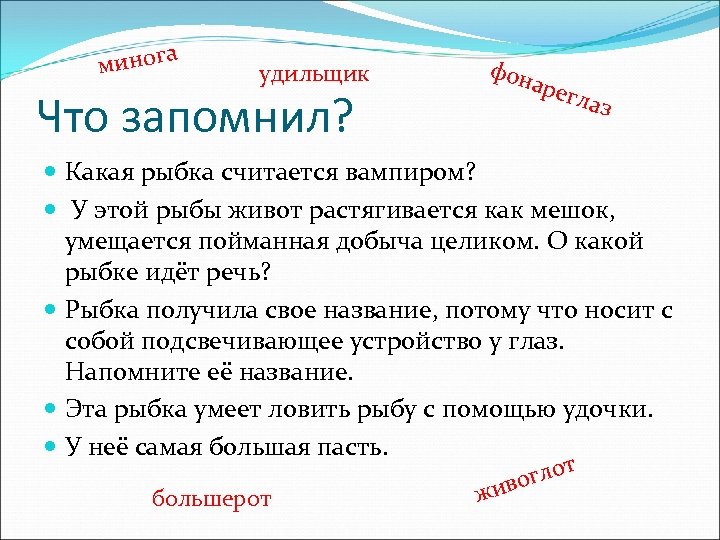 минога

удильщик

фонареглаз

Что запомнил?

Какая рыбка считается вампиром?

У этой рыбы живот растягивается как мешок, умещается пойманная добыча целиком. О какой рыбке идёт речь?

Рыбка получила свое название, потому что носит с собой подсвечивающее устройство у глаз. Напомните её название.

Эта рыбка умеет ловить рыбу с помощью удочки.

У неё самая большая пасть.

большерот

живоглот